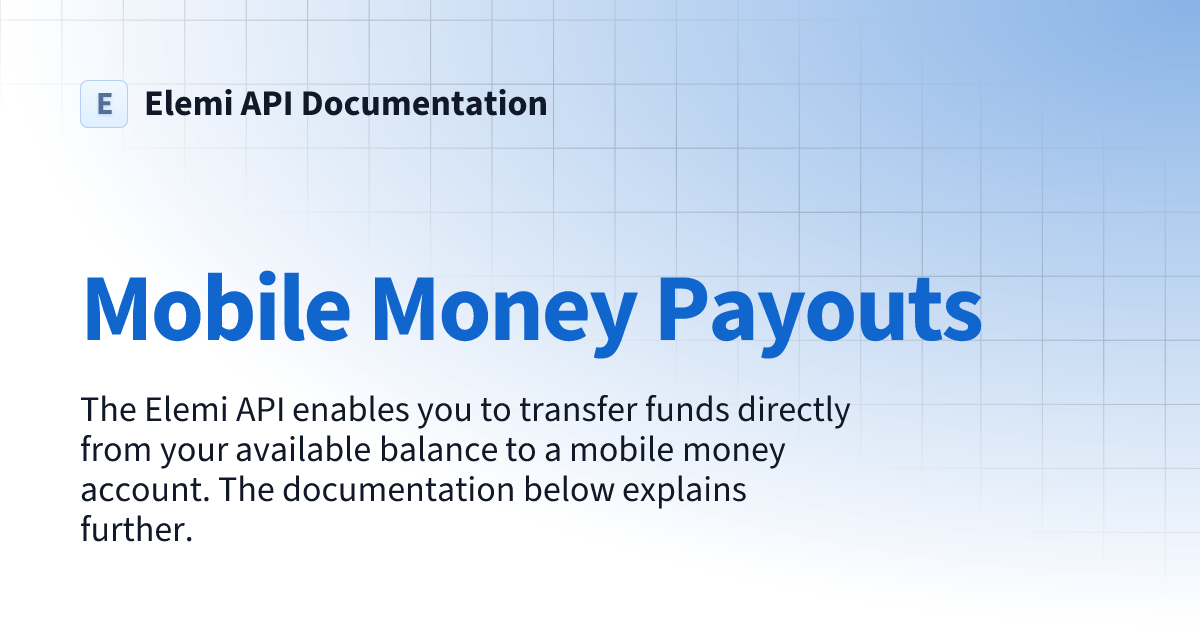 E Elemi API Documentation

Mobile Money Payouts

The Elemi API enables you to transfer funds directly from your available balance to a mobile money account. The documentation below explains further.